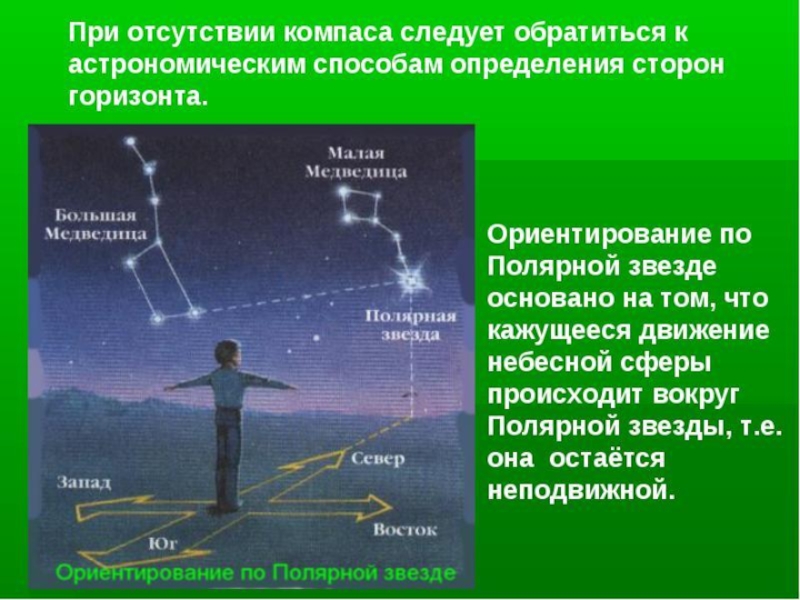 При отсутствии компаса следует обратиться к астрономическим способам определения сторон горизонта.

Большая Медведица

Малая Медведица

Полярная звезда

Север

Запад

Восток

Юг

Ориентирование по Полярной звезде

Ориентирование по Полярной звезде основано на том, что кажущееся движение небесной сферы происходит вокруг Полярной звезды, т.е. она остаётся неподвижной.